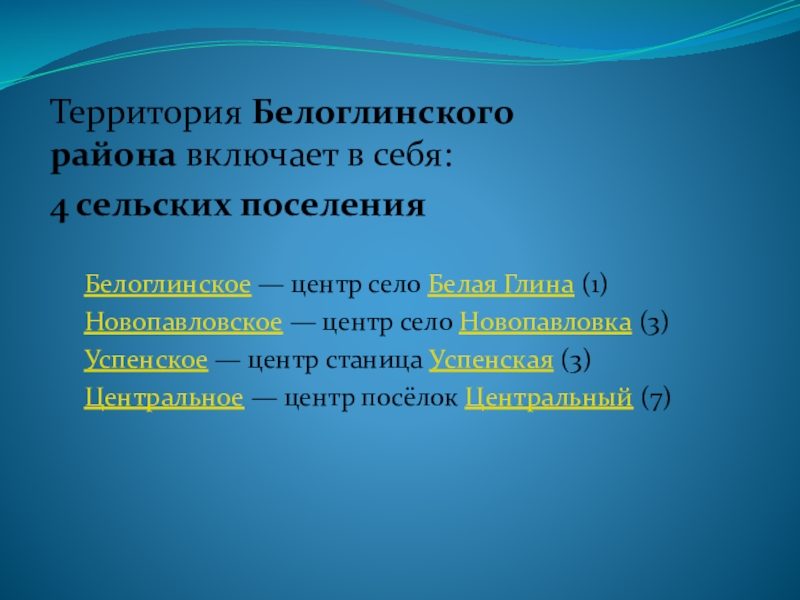 Территория Белоглинского района включает в себя:

4 сельских поселения

Белоглинское — центр село Белая Глина (1)
Новопавловское — центр село Новопавловка (3)
Успенское — центр станица Успенская (3)
Центральное — центр посёлок Центральный (7)